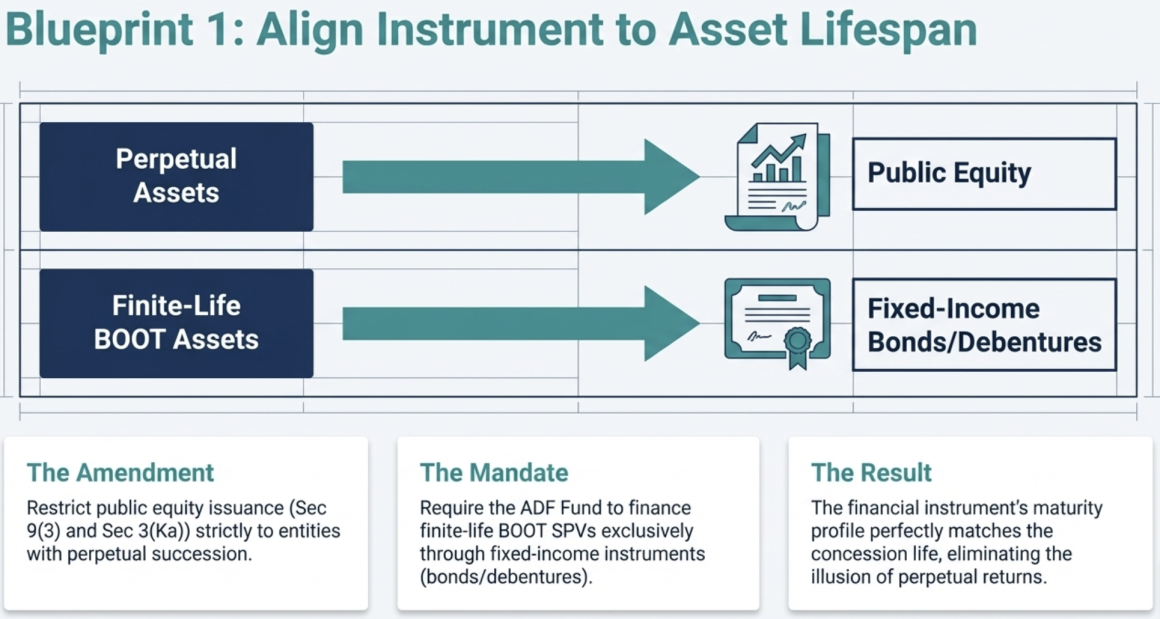 Blueprint 1: Align Instrument to Asset Lifespan

Perpetual Assets

Public Equity

Finite-Life BOOT Assets

Fixed-Income Bonds/Debentures

The Amendment

Restrict public equity issuance (Sec 9(3) and Sec 3(Ka)) strictly to entities with perpetual succession.

The Mandate

Require the ADF Fund to finance finite-life BOOT SPVs exclusively through fixed-income instruments (bonds/debentures).

The Result

The financial instrument's maturity profile perfectly matches the concession life, eliminating the illusion of perpetual returns.